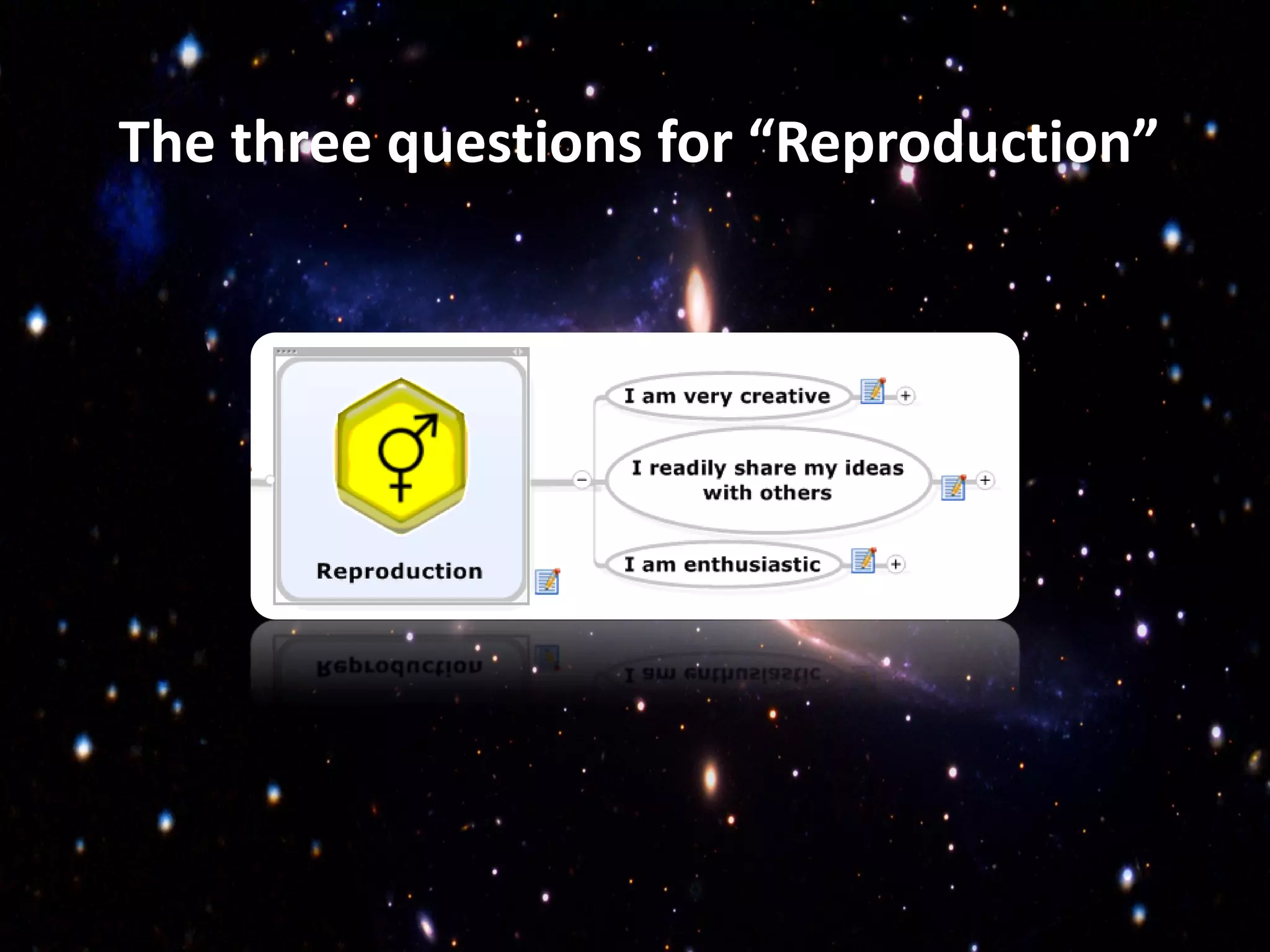 The three questions for “Reproduction”

Reproduction

I am very creative

I readily share my ideas with others

I am enthusiastic